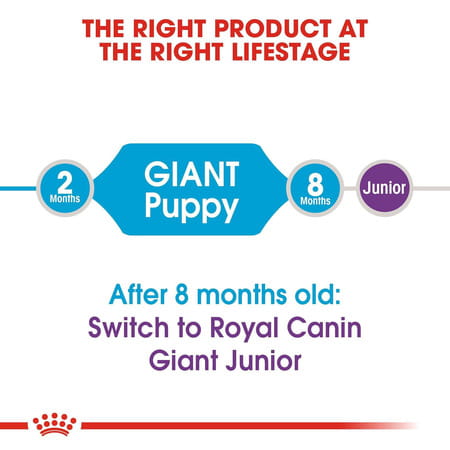 THE RIGHT PRODUCT AT THE RIGHT LIFESTAGE

2 Months

GIANT Puppy

8 Months

Junior

After 8 months old:
Switch to Royal Canin Giant Junior